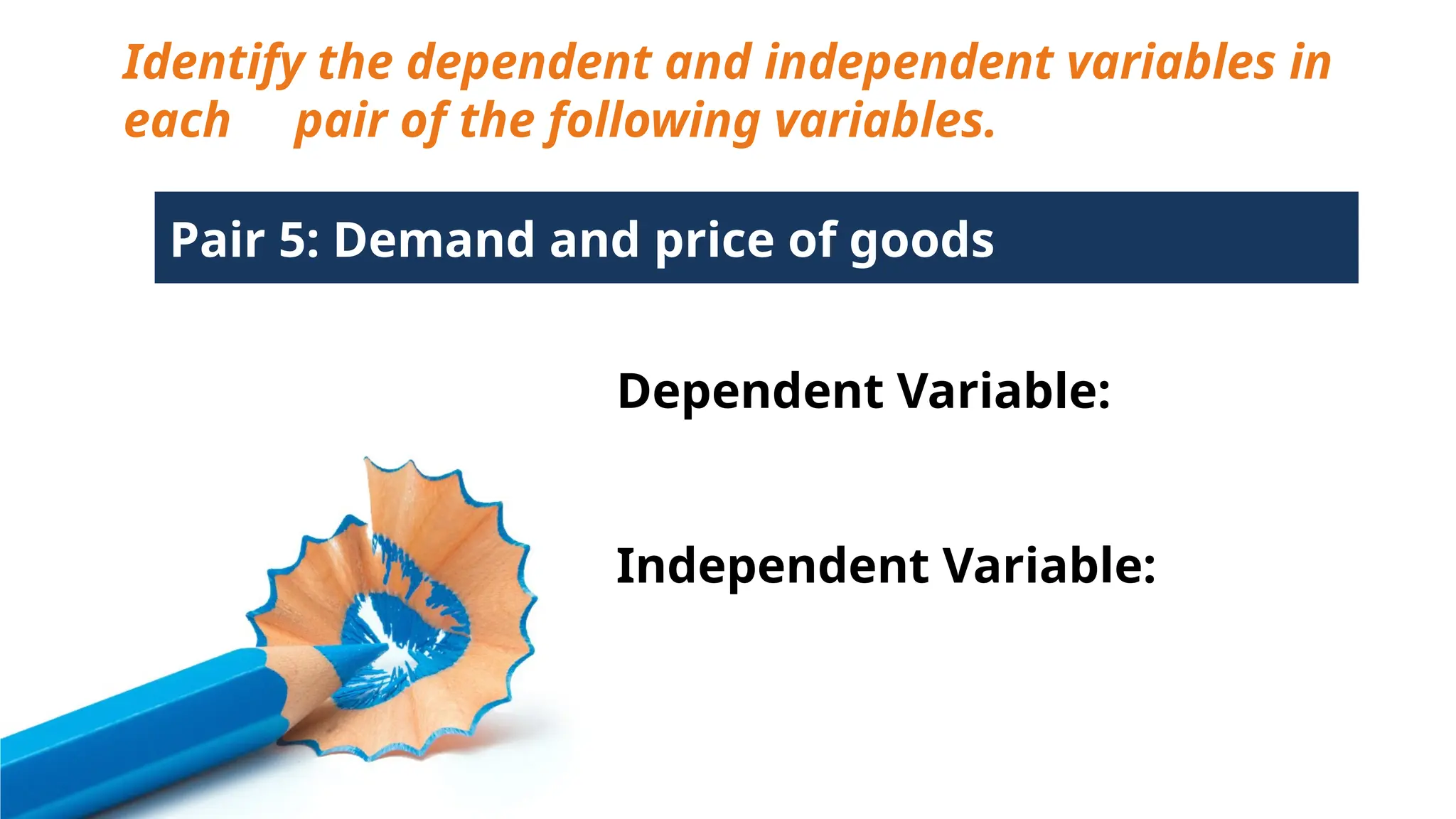 Identify the dependent and independent variables in each pair of the following variables.

Pair 5: Demand and price of goods

Dependent Variable:

Independent Variable: